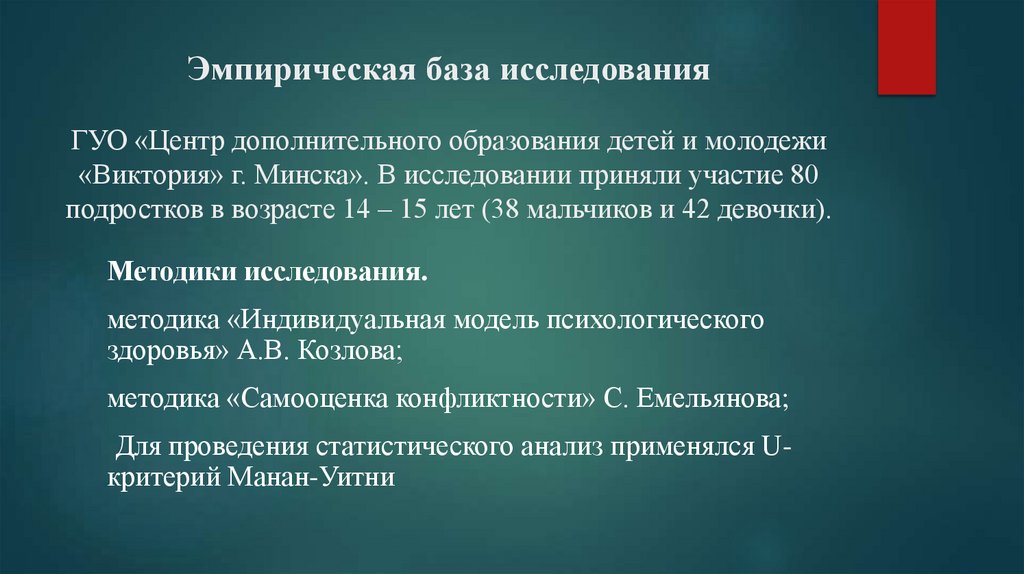 Эмпирическая база исследования

ГУО «Центр дополнительного образования детей и молодежи «Виктория» г. Минска». В исследовании приняли участие 80 подростков в возрасте 14 – 15 лет (38 мальчиков и 42 девочки).

Методики исследования.

методика «Индивидуальная модель психологического здоровья» А.В. Козлова;

методика «Самооценка конфликтности» С. Емельянова;

Для проведения статистического анализ применялся U-критерий Манан-Уитни